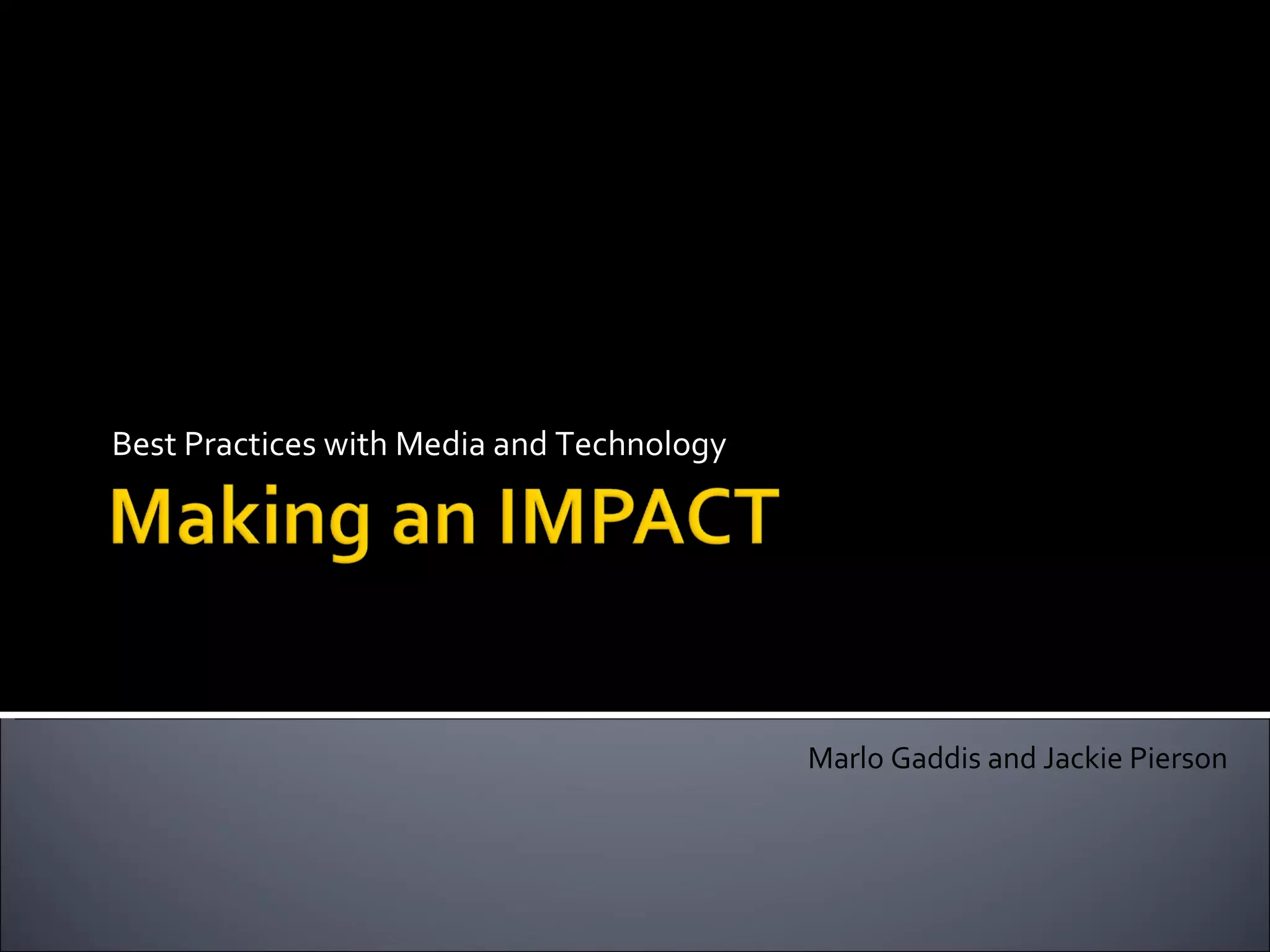 Best Practices with Media and Technology

Making an IMPACT

Marlo Gaddis and Jackie Pierson